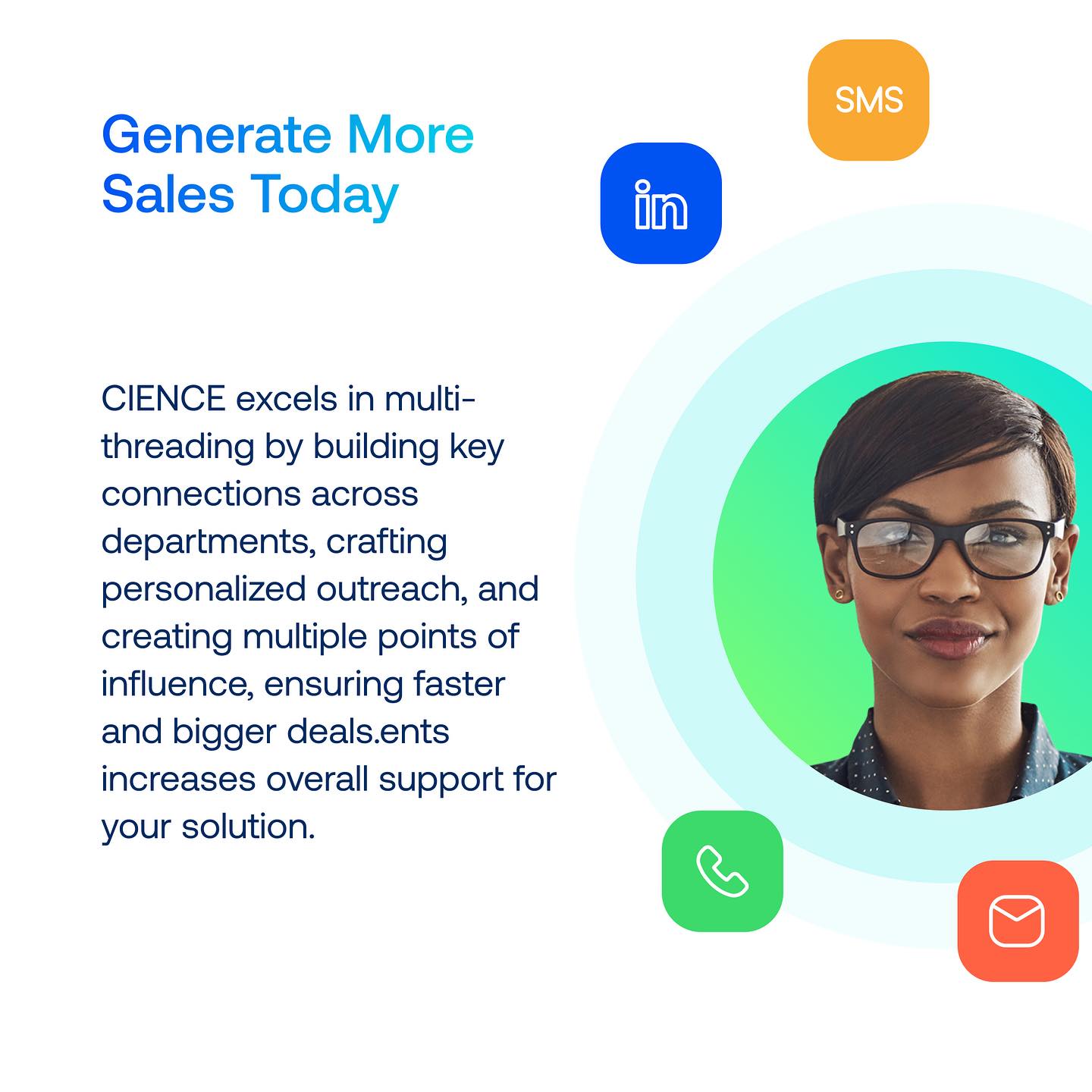 Generate More Sales Today

SMS

in

CIENCE excels in multi-threading by building key connections across departments, crafting personalized outreach, and creating multiple points of influence, ensuring faster and bigger deals.ents increases overall support for your solution.